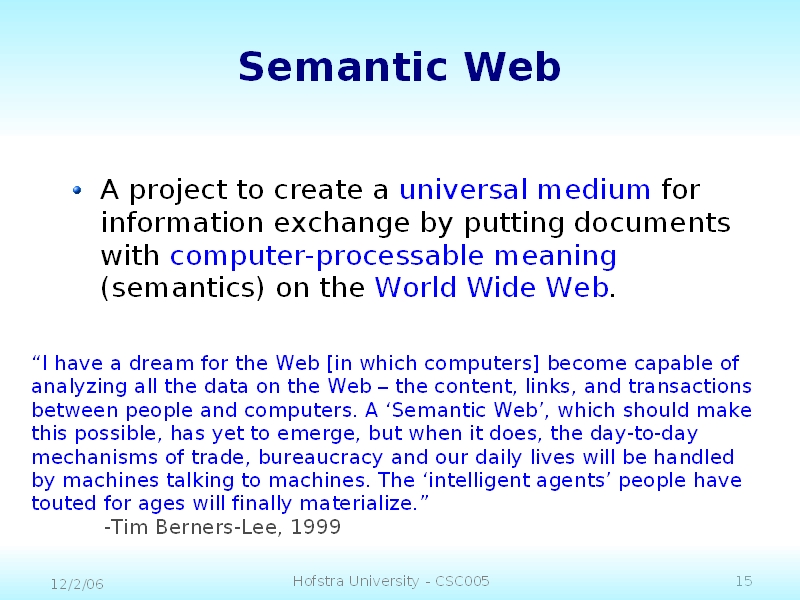 Semantic Web

• A project to create a universal medium for information exchange by putting documents with computer-processable meaning (semantics) on the World Wide Web.

“I have a dream for the Web [in which computers] become capable of analyzing all the data on the Web – the content, links, and transactions between people and computers. A ‘Semantic Web’, which should make this possible, has yet to emerge, but when it does, the day-to-day mechanisms of trade, bureaucracy and our daily lives will be handled by machines talking to machines. The ‘intelligent agents’ people have touted for ages will finally materialize.”

-Tim Berners-Lee, 1999

12/2/06

Hofstra University - CSC005

15